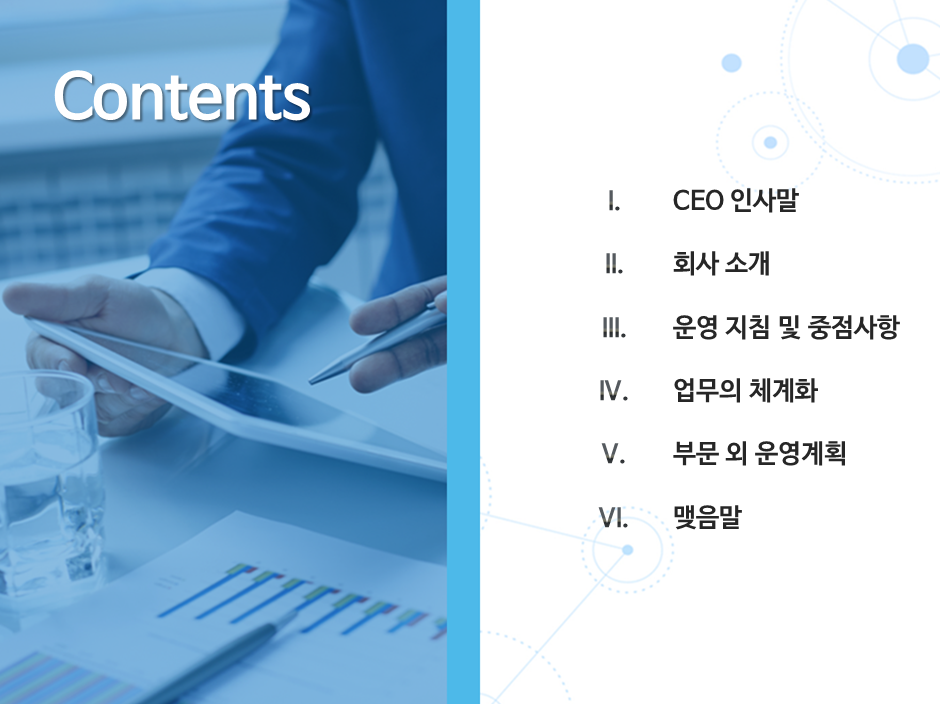 Contents

I. CEO 인사말

II. 회사 소개

III. 운영 지침 및 중점사항

IV. 업무의 체계화

V. 부문 외 운영계획

VI. 맺음말